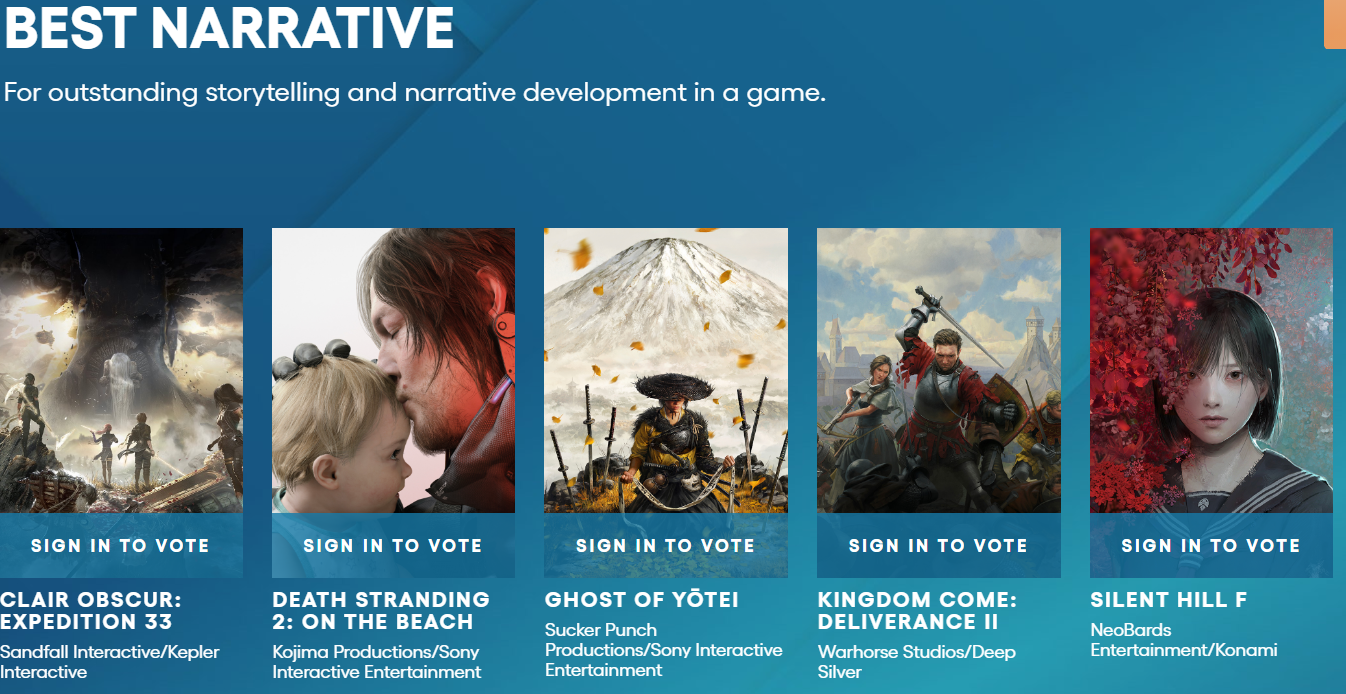 BEST NARRATIVE

For outstanding storytelling and narrative development in a game.

SIGN IN TO VOTE

CLAIR OBSCUR: EXPEDITION 33

Sandfall Interactive/Kepler Interactive

SIGN IN TO VOTE

DEATH STRANDING 2: ON THE BEACH

Kojima Productions/Sony Interactive Entertainment

SIGN IN TO VOTE

GHOST OF YŌTEI

Sucker Punch Productions/Sony Interactive Entertainment

SIGN IN TO VOTE

KINGDOM COME: DELIVERANCE II

Warhorse Studios/Deep Silver

SIGN IN TO VOTE

SILENT HILL F

NeoBards Entertainment/Konami